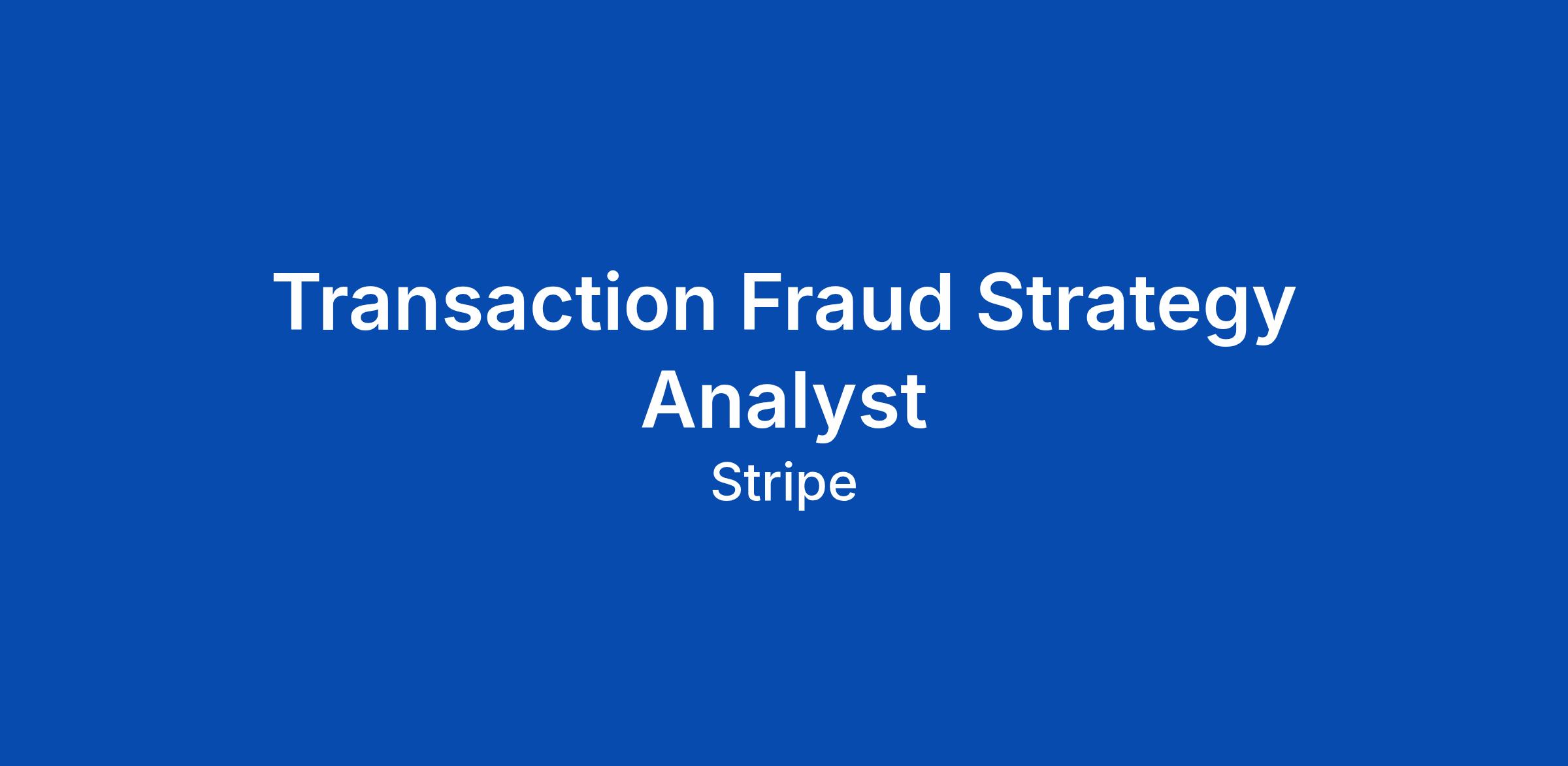 Transaction Fraud Strategy Analyst

Stripe